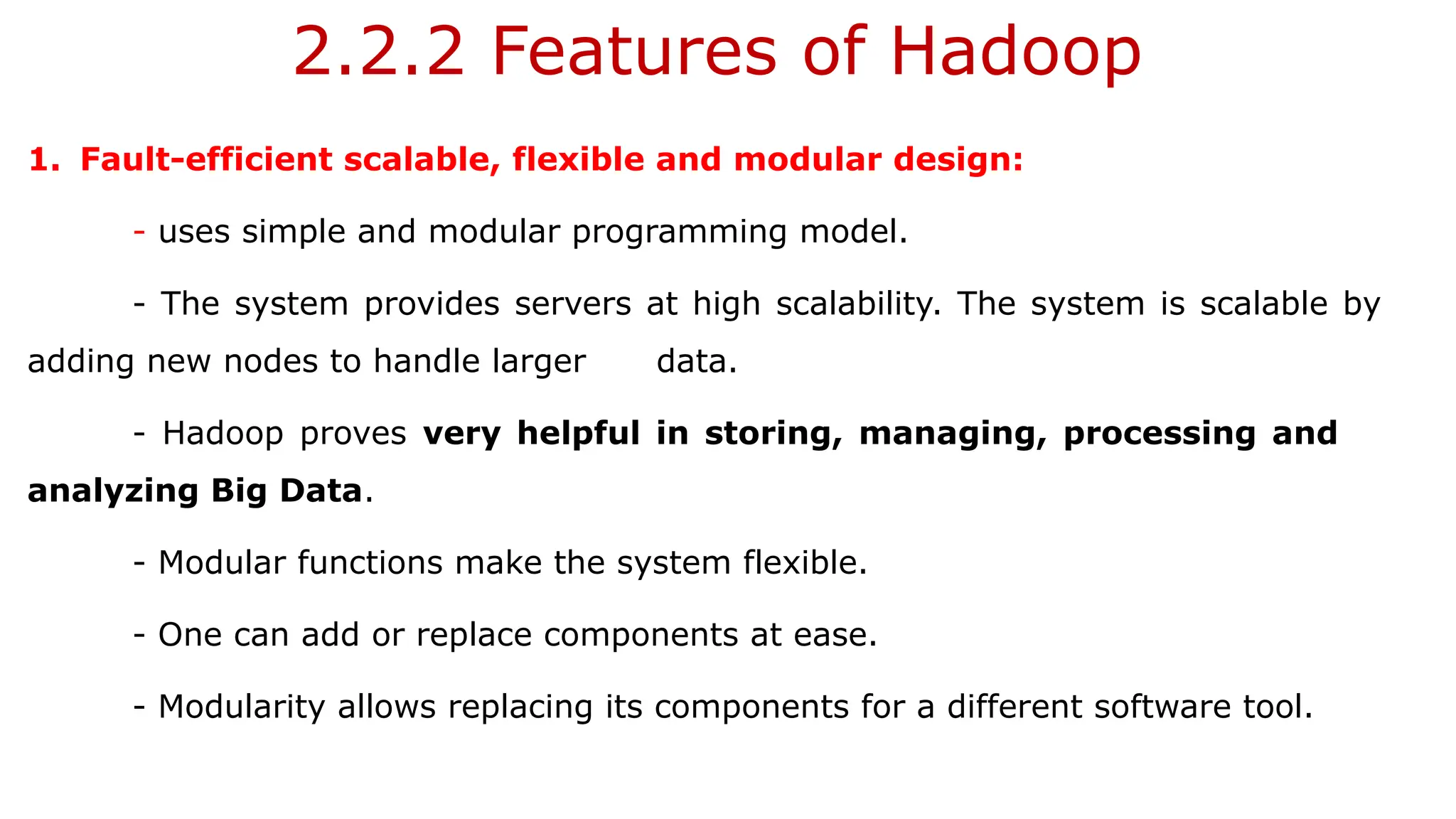 2.2.2 Features of Hadoop

1. Fault-efficient scalable, flexible and modular design:

- uses simple and modular programming model.

- The system provides servers at high scalability. The system is scalable by adding new nodes to handle larger data.

- Hadoop proves very helpful in storing, managing, processing and analyzing Big Data.

- Modular functions make the system flexible.

- One can add or replace components at ease.

- Modularity allows replacing its components for a different software tool.